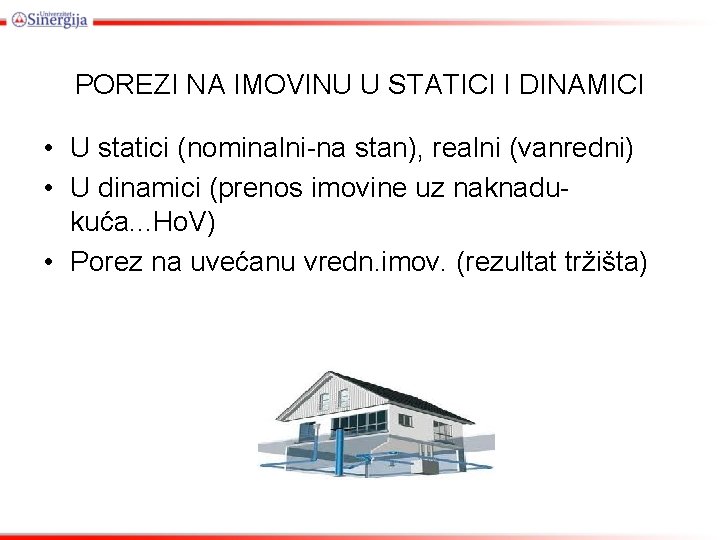 Univerzitet Sinergija

POREZI NA IMOVINU U STATICI I DINAMICI

• U statici (nominalni-na stan), realni (vanredni)
• U dinamici (prenos imovine uz naknadu-kuća...HoV)
• Porez na uvećanu vredn.imov. (rezultat tržišta)